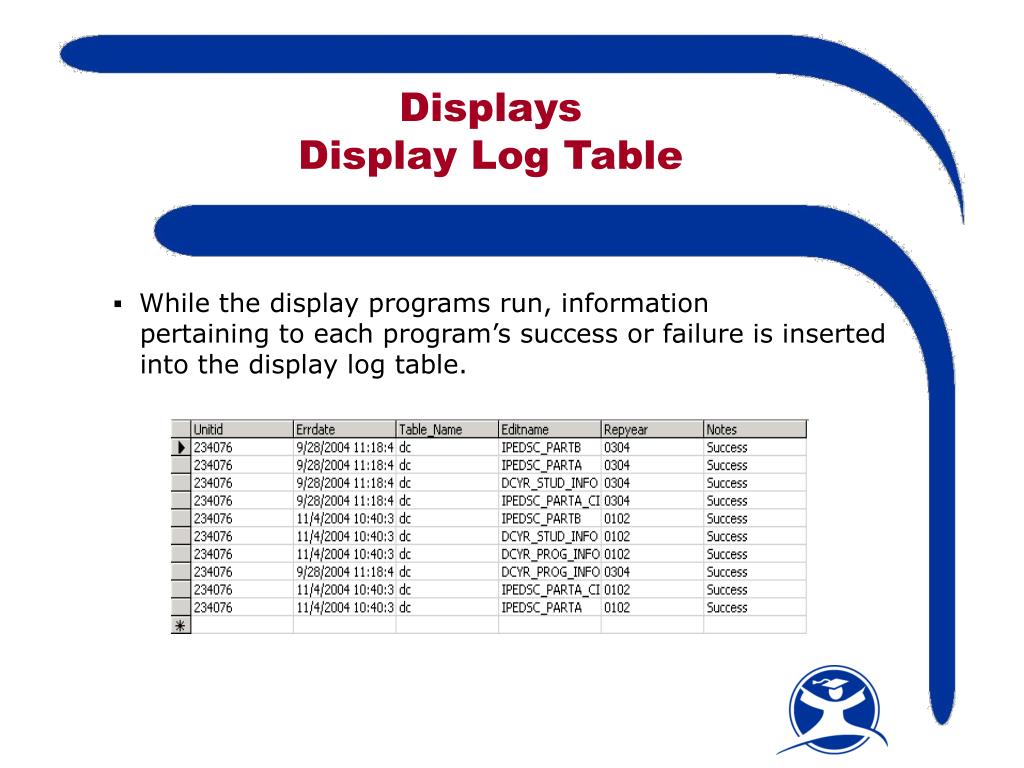 Displays
Display Log Table

▪ While the display programs run, information pertaining to each program's success or failure is inserted into the display log table.

| Unitid | Errdate | Table_Name | Editname | Repyear | Notes |
|---|---|---|---|---|---|
| 234076 | 9/28/2004 11:18:4 | dc | IPEDSC_PARTB | 0304 | Success |
| 234076 | 9/28/2004 11:18:4 | dc | IPEDSC_PARTA | 0304 | Success |
| 234076 | 9/28/2004 11:18:4 | dc | DCYR_STUD_INFO | 0304 | Success |
| 234076 | 9/28/2004 11:18:4 | dc | IPEDSC_PARTA_CI | 0304 | Success |
| 234076 | 11/4/2004 10:40:3 | dc | IPEDSC_PARTB | 0102 | Success |
| 234076 | 11/4/2004 10:40:3 | dc | DCYR_STUD_INFO | 0102 | Success |
| 234076 | 11/4/2004 10:40:3 | dc | DCYR_PROG_INFO | 0102 | Success |
| 234076 | 9/28/2004 11:18:4 | dc | DCYR_PROG_INFO | 0304 | Success |
| 234076 | 11/4/2004 10:40:3 | dc | IPEDSC_PARTA_CI | 0102 | Success |
| 234076 | 11/4/2004 10:40:3 | dc | IPEDSC_PARTA | 0102 | Success |